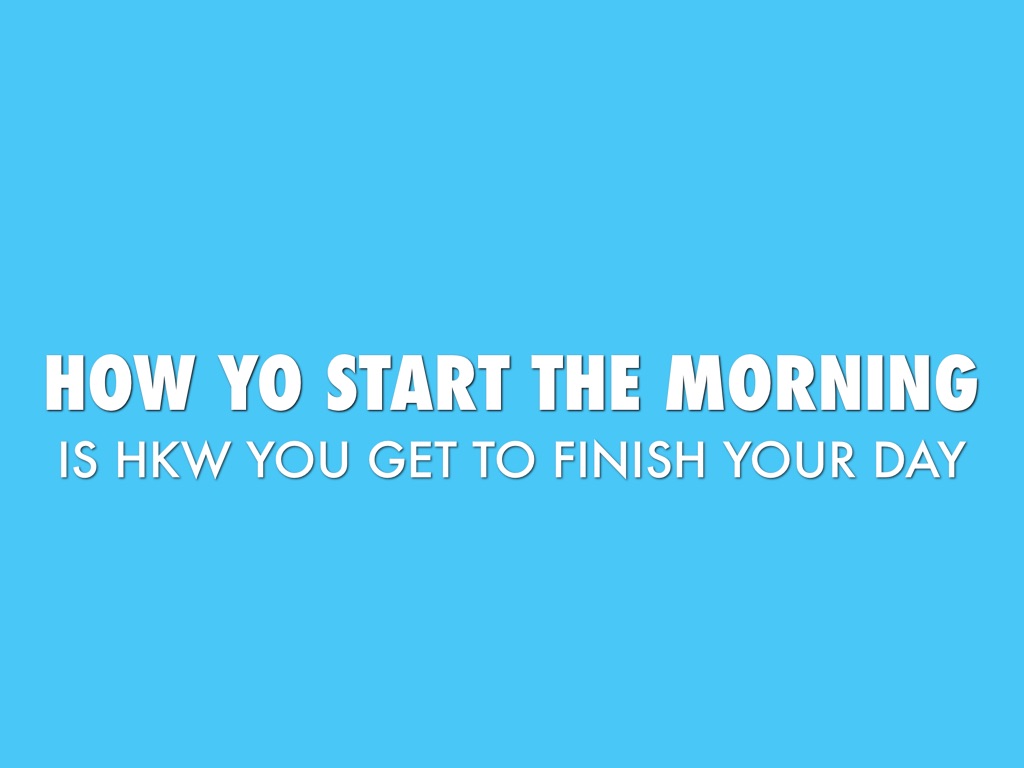 HOW YO START THE MORNING
IS HKW YOU GET TO FINISH YOUR DAY